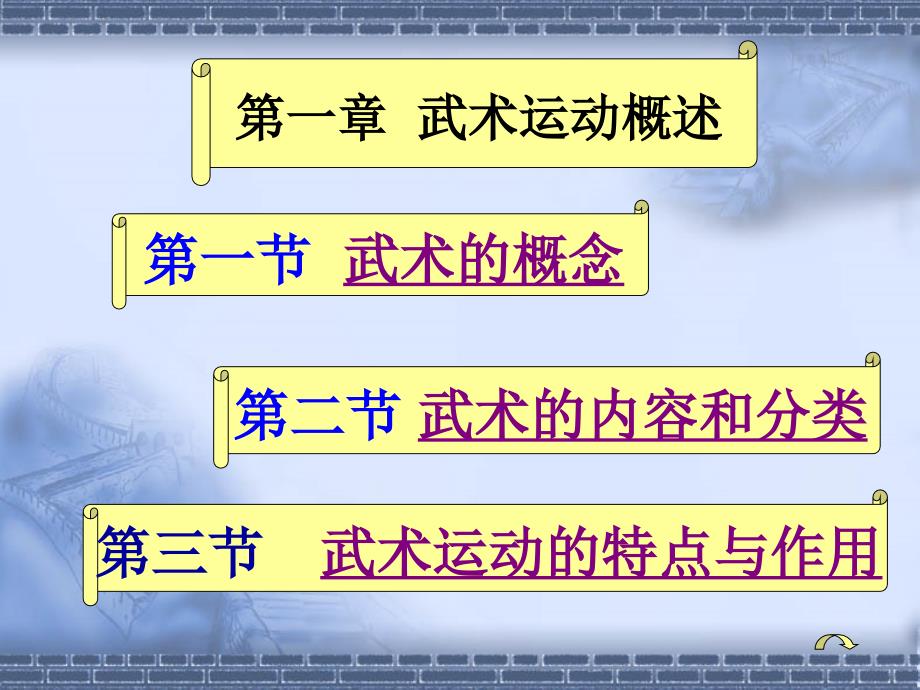 第一章 武术运动概述

第一节 武术的概念

第二节 武术的内容和分类

第三节 武术运动的特点与作用